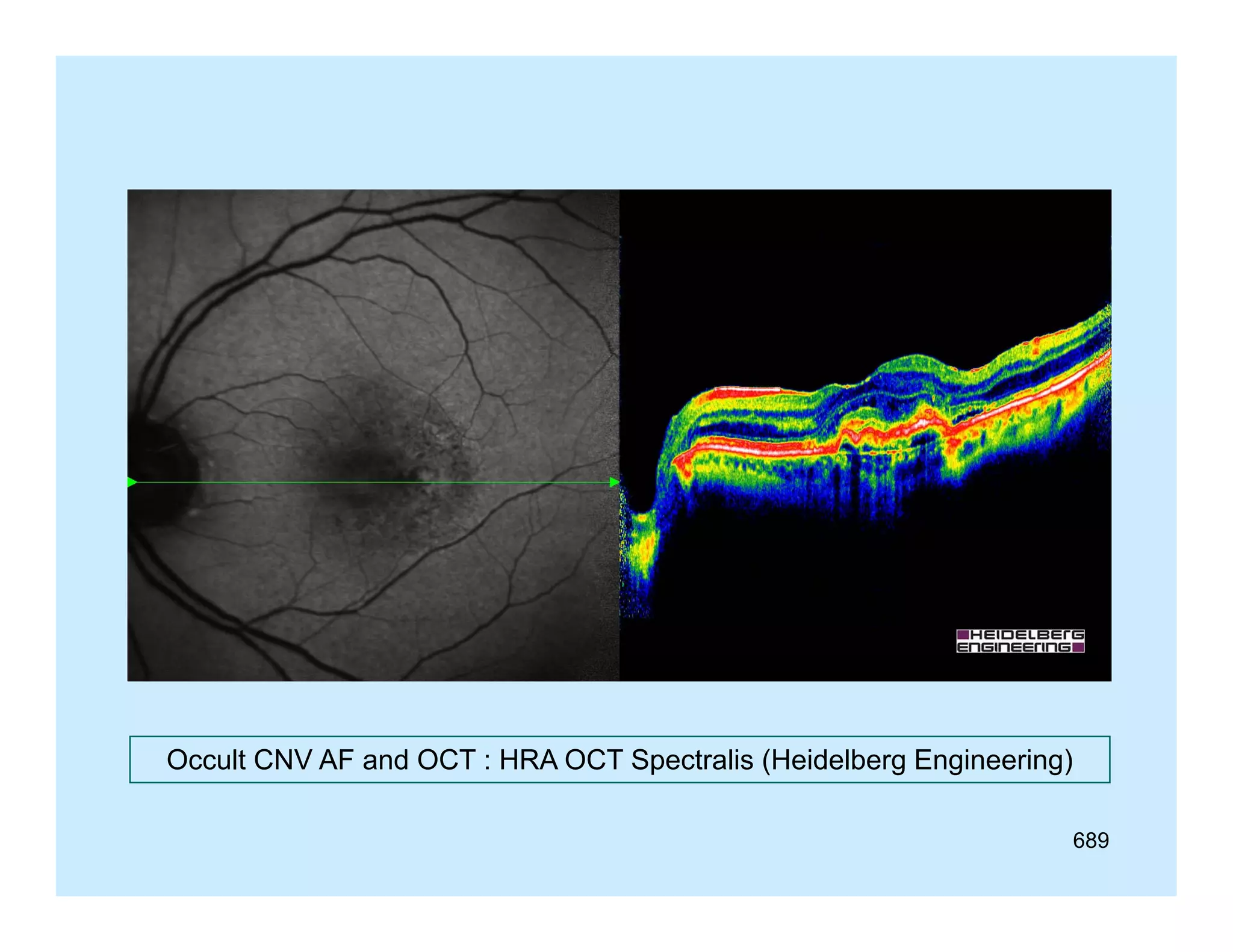 HEIDELBERG
ENGINEERING

Occult CNV AF and OCT : HRA OCT Spectralis (Heidelberg Engineering)

689